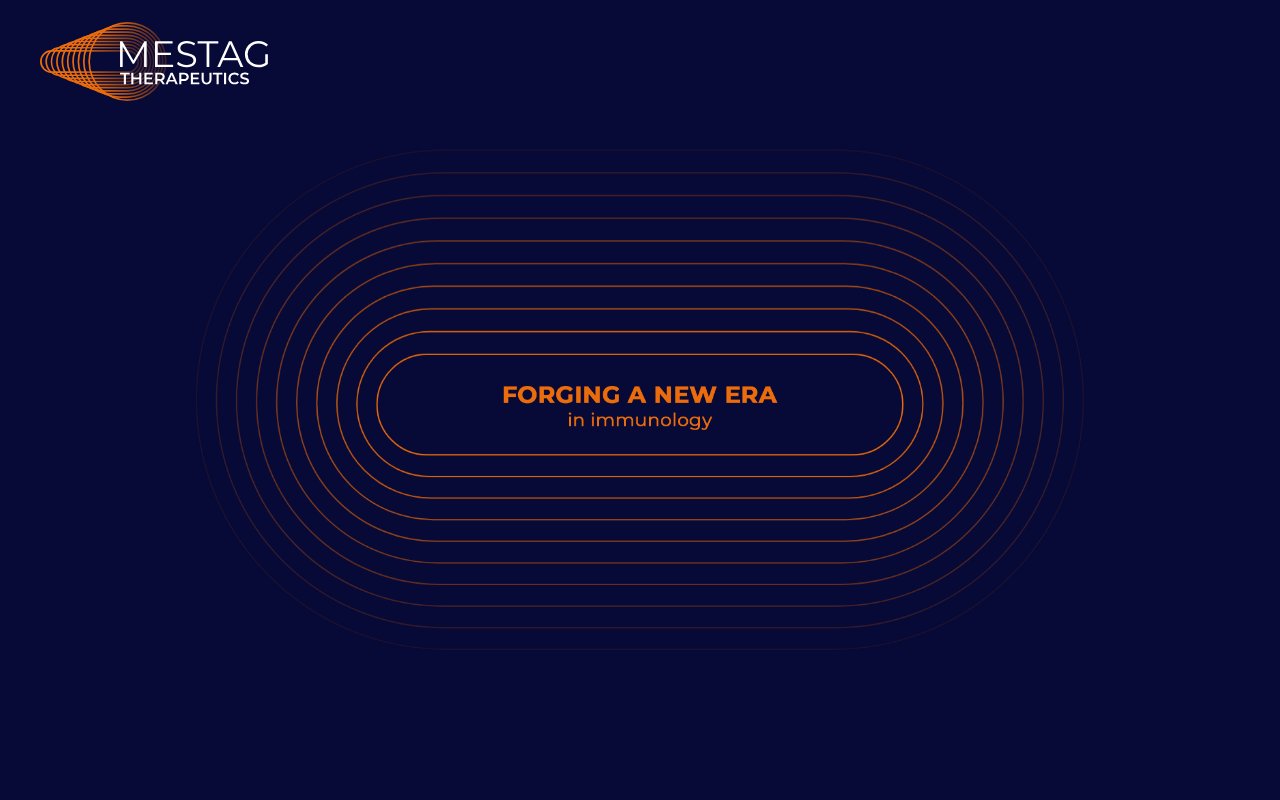 MESTAG
THERAPEUTICS

FORGING A NEW ERA
in immunology